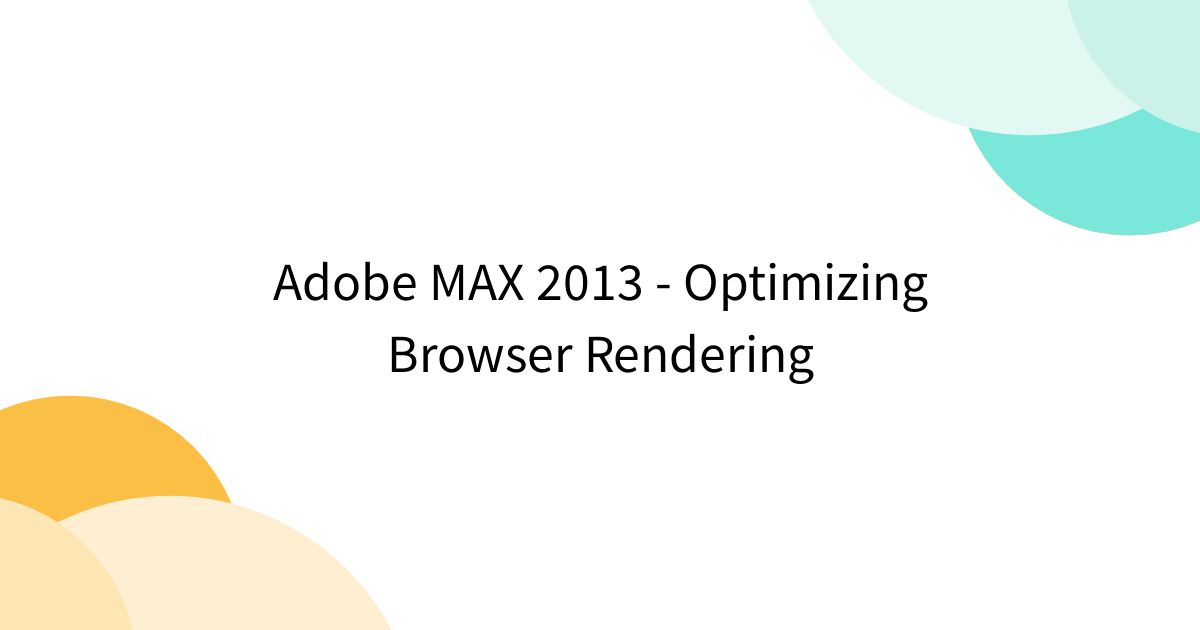 Adobe MAX 2013 - Optimizing Browser Rendering